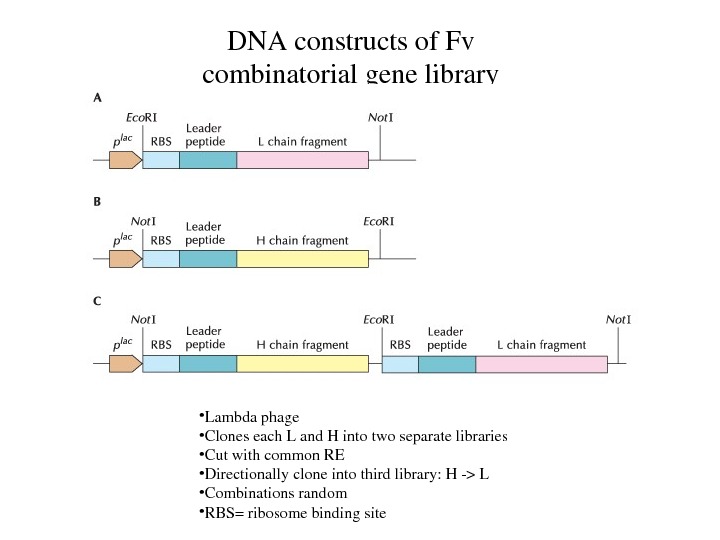 DNA constructs of Fv combinatorial gene library

A

EcoRI

NotI

$p^{lac}$

RBS

Leader peptide

L chain fragment

B

NotI

EcoRI

$p^{lac}$

RBS

Leader peptide

H chain fragment

C

NotI

EcoRI

NotI

$p^{lac}$

RBS

Leader peptide

H chain fragment

RBS

Leader peptide

L chain fragment

•Lambda phage
•Clones each L and H into two separate libraries
•Cut with common RE
•Directionally clone into third library: H -> L
•Combinations random
•RBS= ribosome binding site